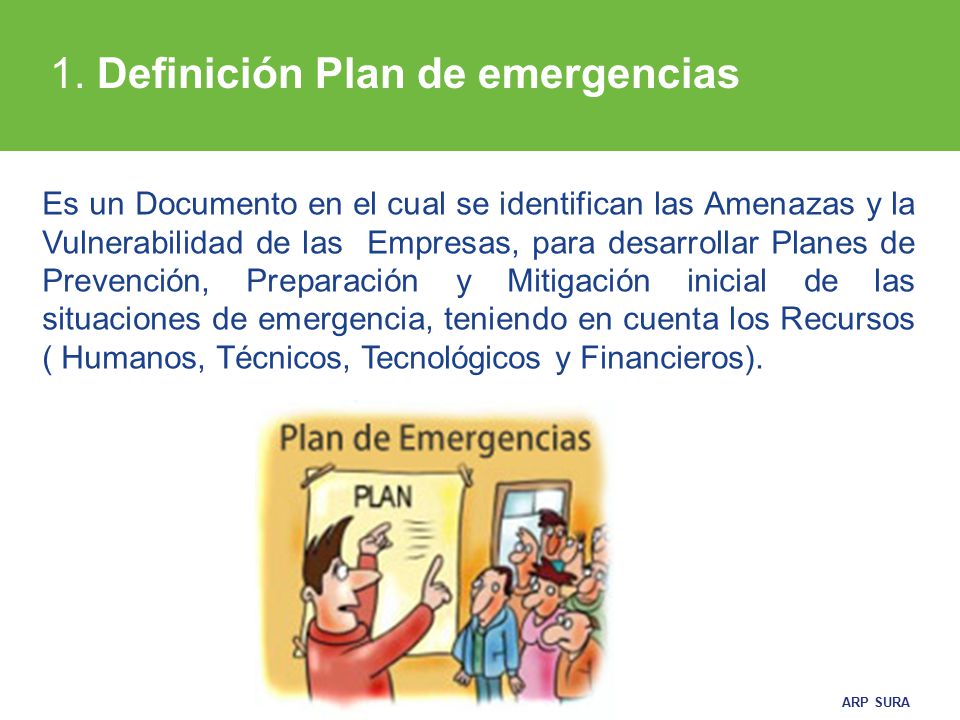 1. Definición Plan de emergencias

Es un Documento en el cual se identifican las Amenazas y la Vulnerabilidad de las Empresas, para desarrollar Planes de Prevención, Preparación y Mitigación inicial de las situaciones de emergencia, teniendo en cuenta los Recursos ( Humanos, Técnicos, Tecnológicos y Financieros).

Plan de Emergencias

PLAN

ARP SURA